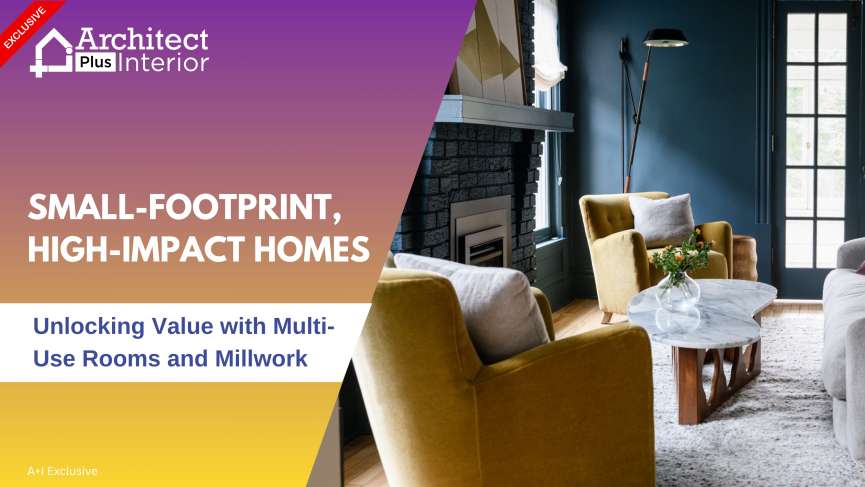 EXCLUSIVE

Architect Plus Interior

SMALL-FOOTPRINT, HIGH-IMPACT HOMES

Unlocking Value with Multi-Use Rooms and Millwork

A+I Exclusive